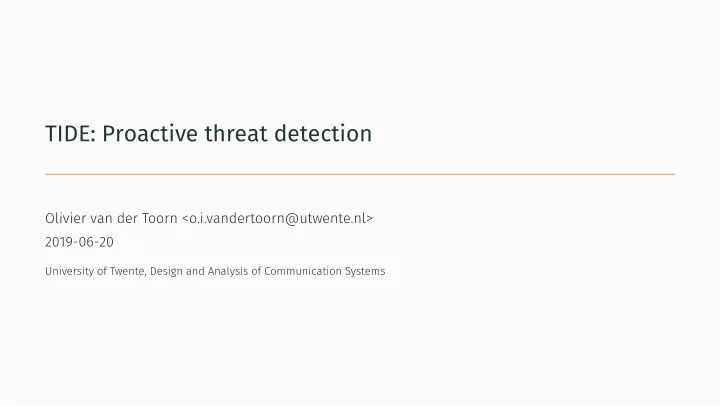 TIDE: Proactive threat detection

Olivier van der Toorn <o.i.vandertoorn@utwente.nl>
2019-06-20

University of Twente, Design and Analysis of Communication Systems